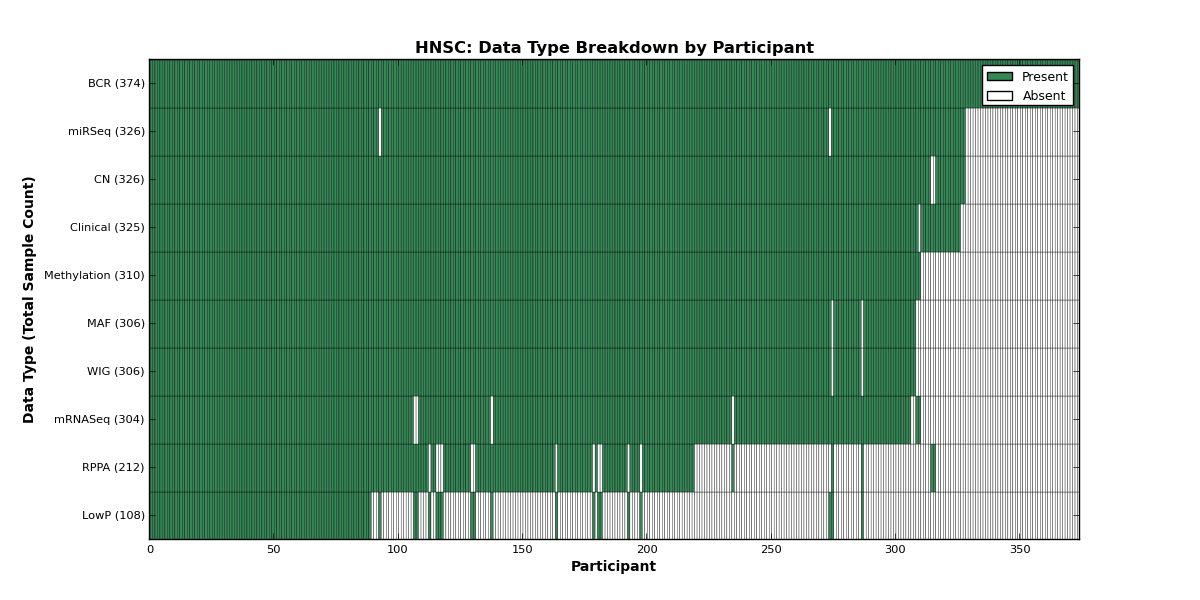 HNSC: Data Type Breakdown by Participant

Present
Absent

Data Type (Total Sample Count)

BCR (374)
miRSeq (326)
CN (326)
Clinical (325)
Methylation (310)
MAF (306)
WIG (306)
mRNASeq (304)
RPPA (212)
LowP (108)

0
50
100
150
200
250
300
350

Participant